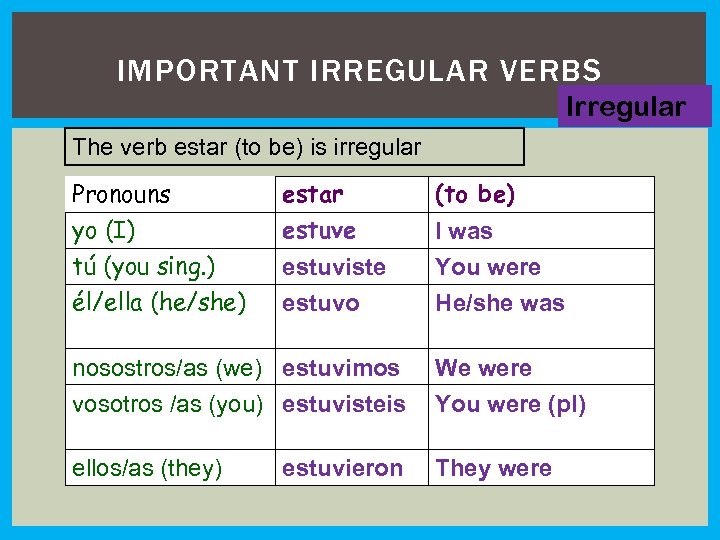 IMPORTANT IRREGULAR VERBS

Irregular

The verb estar (to be) is irregular

| Pronouns | estar | (to be) |
|---|---|---|
| yo (I) | estuve | I was |
| tú (you sing.) | estuviste | You were |
| él/ella (he/she) | estuvo | He/she was |
| nosostros/as (we) | estuvimos | We were |
| vosotros /as (you) | estuvisteis | You were (pl) |
| ellos/as (they) | estuvieron | They were |